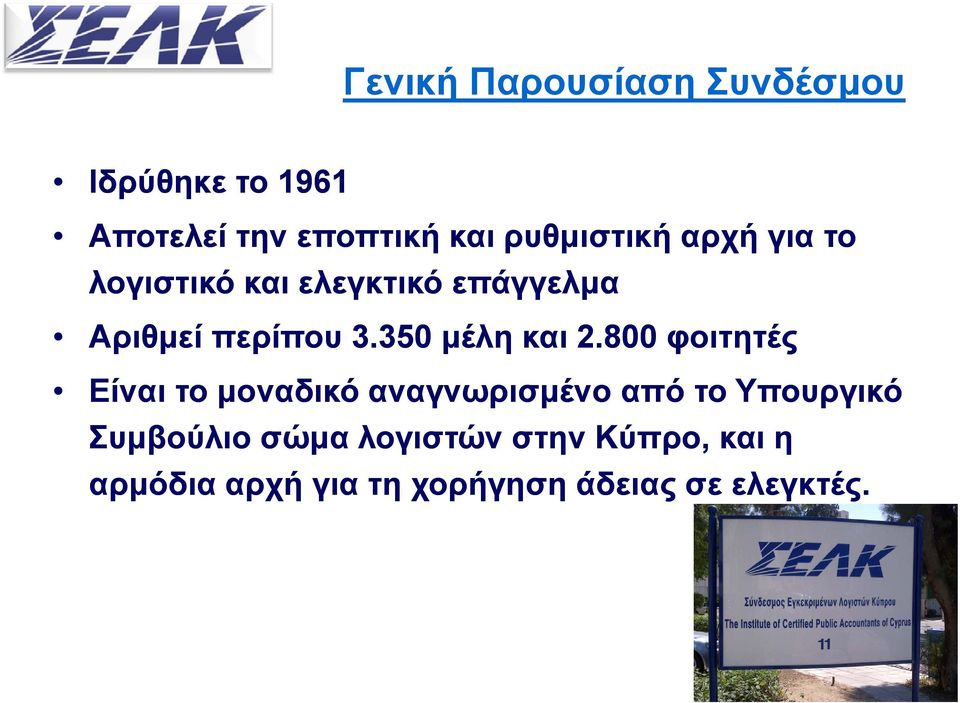 ΣΕΛΚ

Γενική Παρουσίαση Συνδέσμου

• Ιδρύθηκε το 1961
• Αποτελεί την εποπτική και ρυθμιστική αρχή για το λογιστικό και ελεγκτικό επάγγελμα
• Αριθμεί περίπου 3.350 μέλη και 2.800 φοιτητές
• Είναι το μοναδικό αναγνωρισμένο από το Υπουργικό Συμβούλιο σώμα λογιστών στην Κύπρο, και η αρμόδια αρχή για τη χορήγηση άδειας σε ελεγκτές.

ΣΕΛΚ
Σύνδεσμος Εγκεκριμένων Λογιστών Κύπρου
The Institute of Certified Public Accountants of Cyprus
11